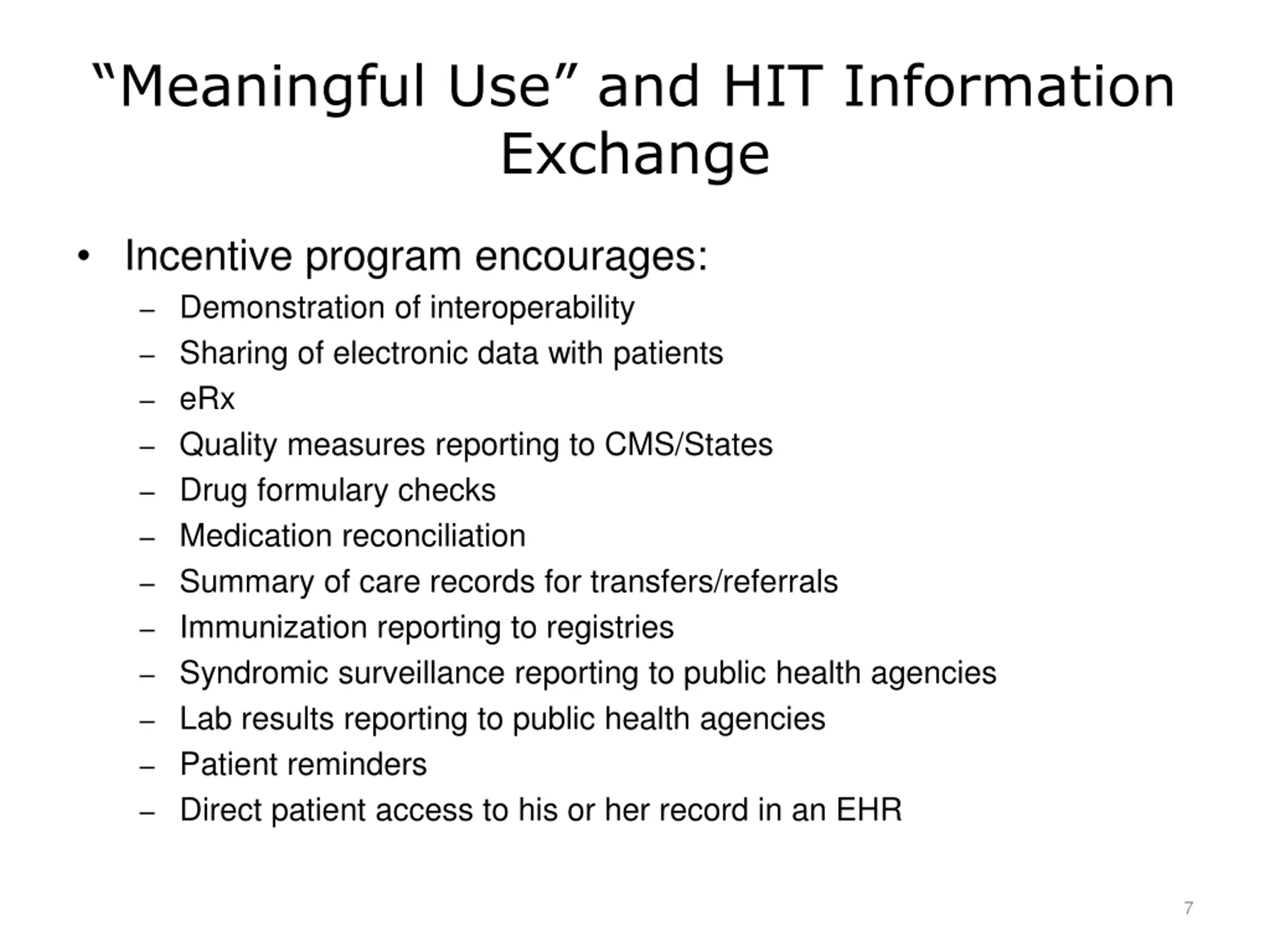 “Meaningful Use” and HIT Information Exchange

• Incentive program encourages:
– Demonstration of interoperability
– Sharing of electronic data with patients
– eRx
– Quality measures reporting to CMS/States
– Drug formulary checks
– Medication reconciliation
– Summary of care records for transfers/referrals
– Immunization reporting to registries
– Syndromic surveillance reporting to public health agencies
– Lab results reporting to public health agencies
– Patient reminders
– Direct patient access to his or her record in an EHR

7